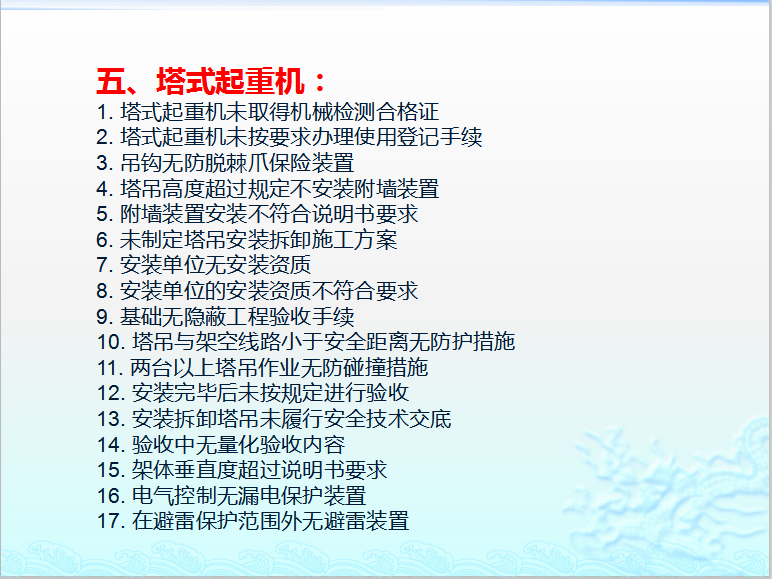 五、塔式起重机：

1. 塔式起重机未取得机械检测合格证
2. 塔式起重机未按要求办理使用登记手续
3. 吊钩无防脱棘爪保险装置
4. 塔吊高度超过规定不安装附墙装置
5. 附墙装置安装不符合说明书要求
6. 未制定塔吊安装拆卸施工方案
7. 安装单位无安装资质
8. 安装单位的安装资质不符合要求
9. 基础无隐蔽工程验收手续
10. 塔吊与架空线路小于安全距离无防护措施
11. 两台以上塔吊作业无防碰撞措施
12. 安装完毕后未按规定进行验收
13. 安装拆卸塔吊未履行安全技术交底
14. 验收中无量化验收内容
15. 架体垂直度超过说明书要求
16. 电气控制无漏电保护装置
17. 在避雷保护范围外无避雷装置